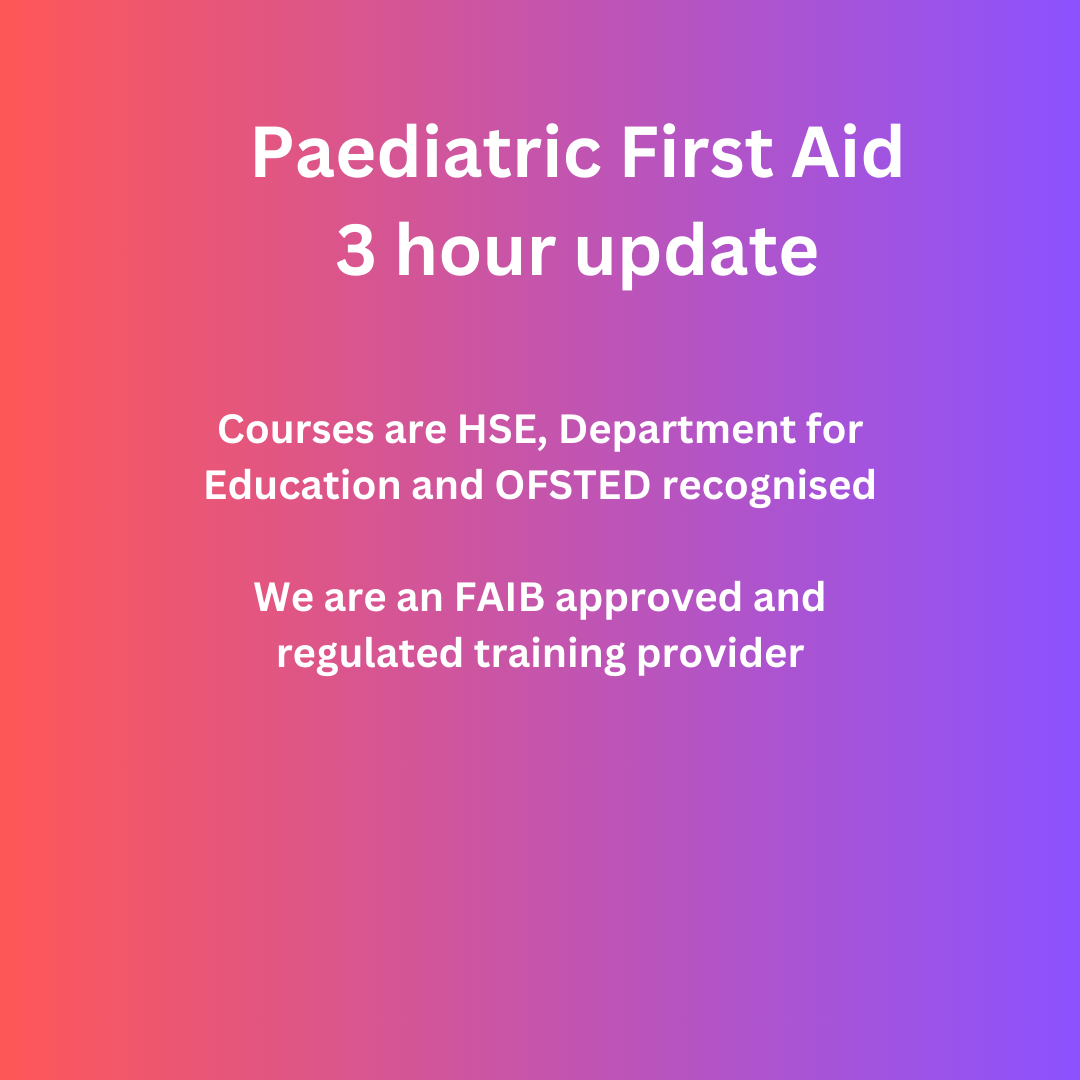 Paediatric First Aid
3 hour update

Courses are HSE, Department for Education and OFSTED recognised

We are an FAIB approved and regulated training provider